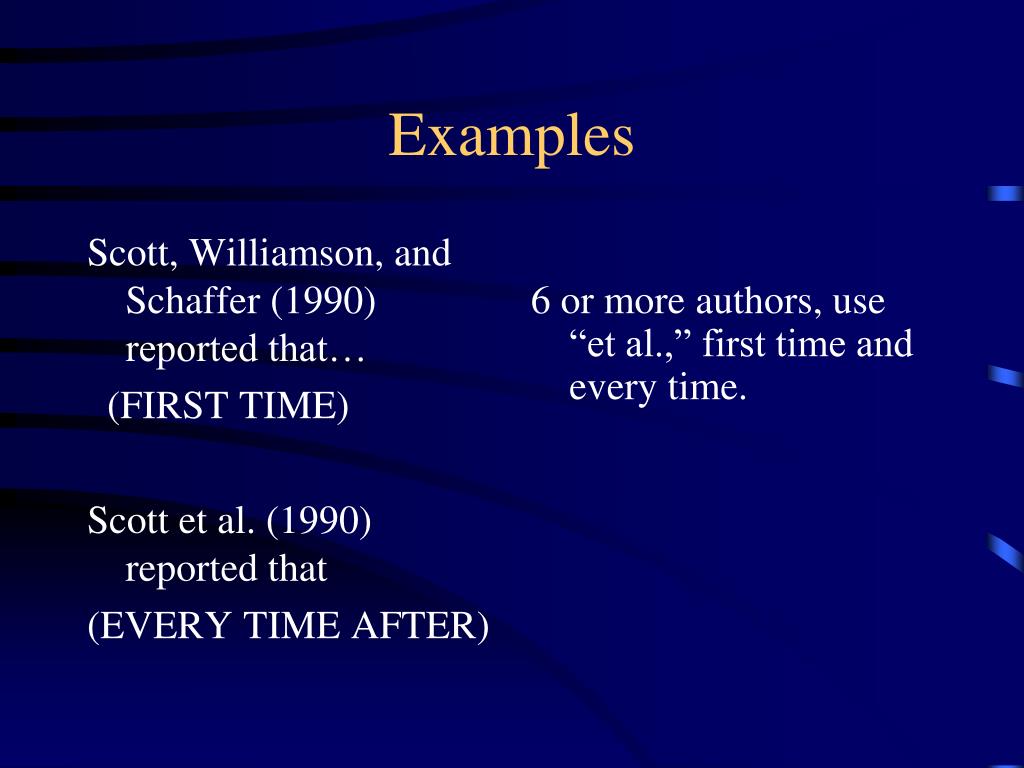 Examples

Scott, Williamson, and Schaffer (1990) reported that…
(FIRST TIME)

Scott et al. (1990) reported that
(EVERY TIME AFTER)

6 or more authors, use “et al.,” first time and every time.